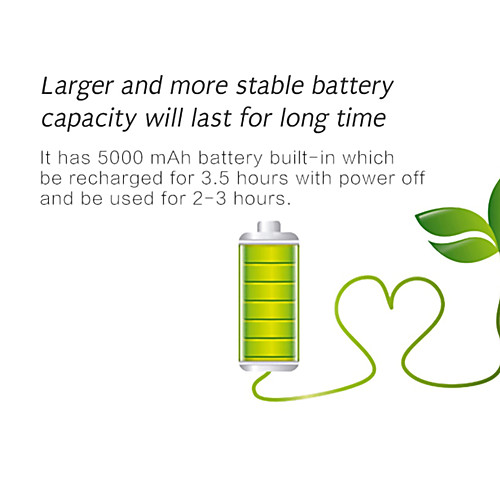 Larger and more stable battery capacity will last for long time

It has 5000 mAh battery built-in which be recharged for 3.5 hours with power off and be used for 2-3 hours.